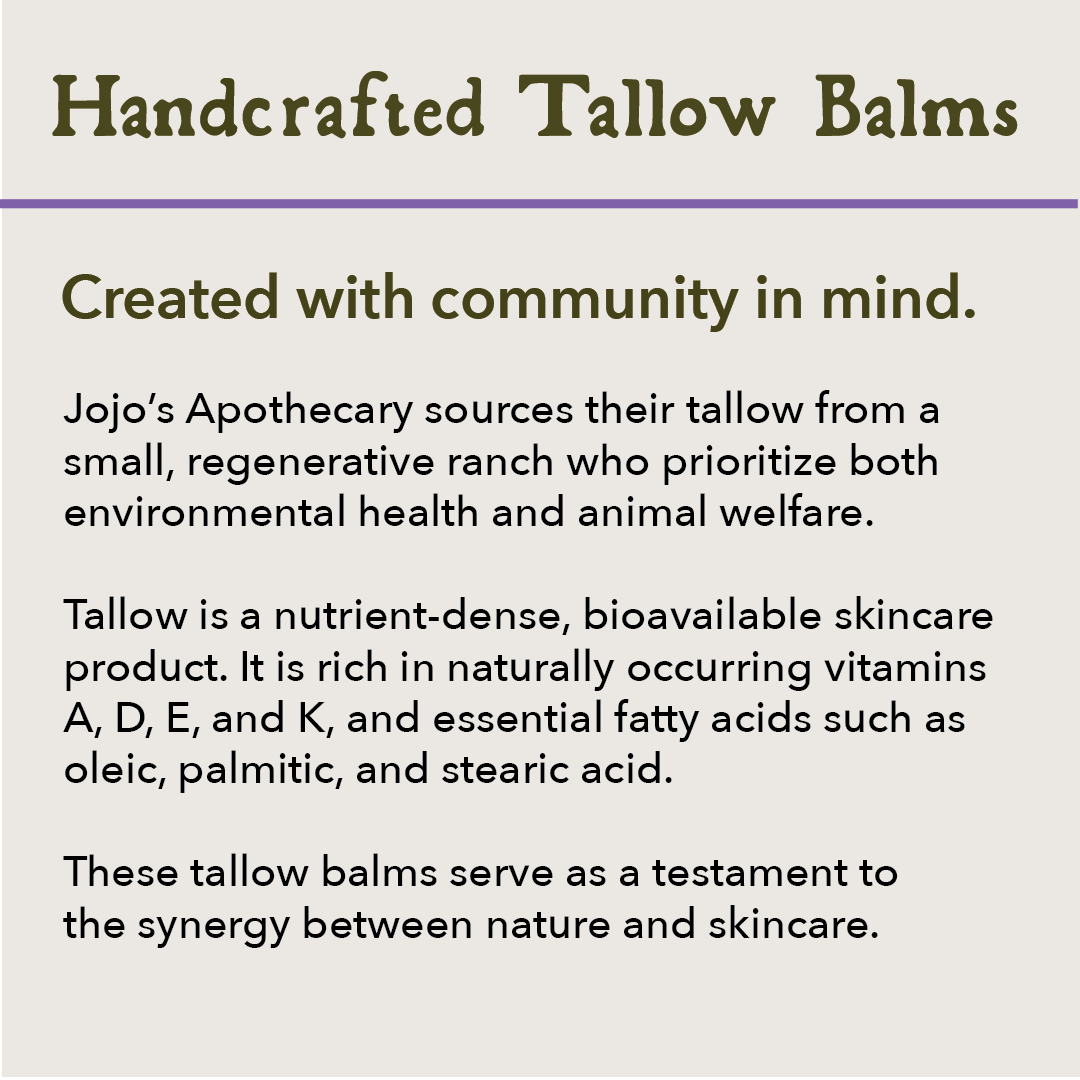 Handcrafted Tallow Balms

Created with community in mind.

Jojo's Apothecary sources their tallow from a small, regenerative ranch who prioritize both environmental health and animal welfare.

Tallow is a nutrient-dense, bioavailable skincare product. It is rich in naturally occurring vitamins A, D, E, and K, and essential fatty acids such as oleic, palmitic, and stearic acid.

These tallow balms serve as a testament to the synergy between nature and skincare.